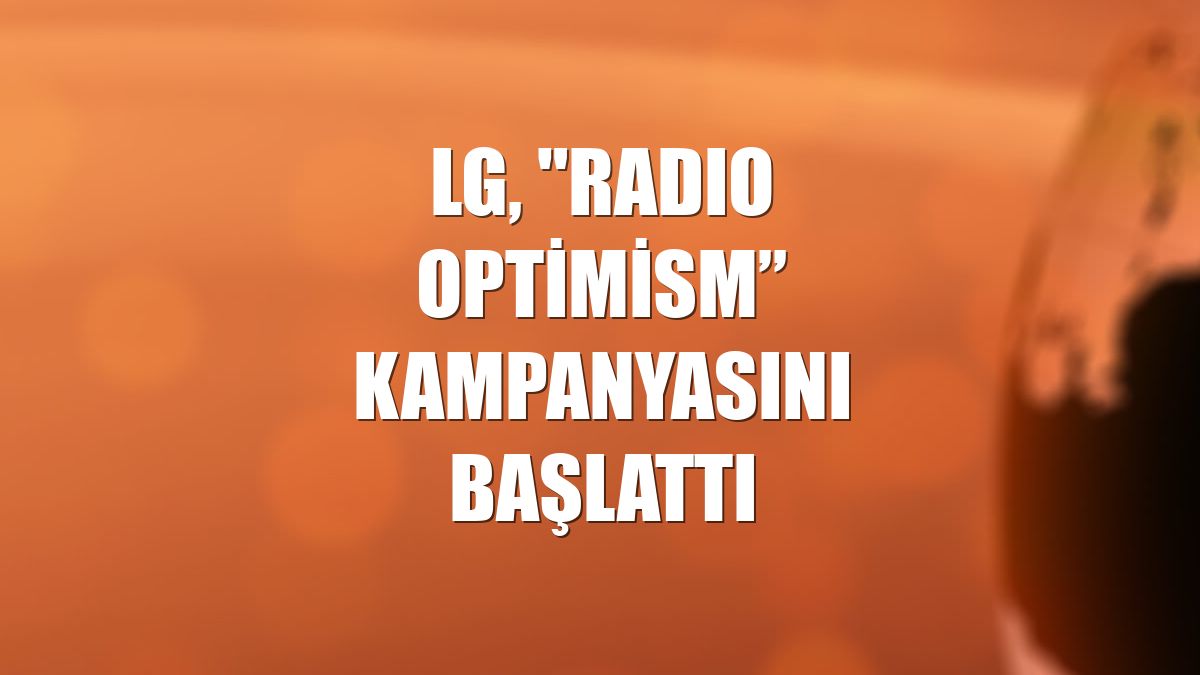 LG, "RADIO OPTİMİSM” KAMPANYASINI BAŞLATTI